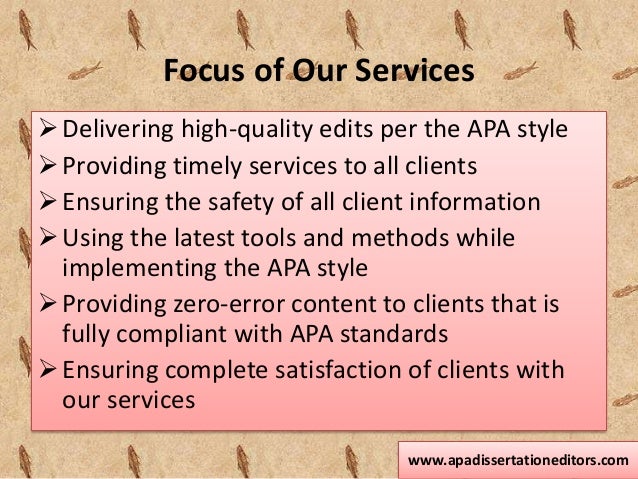 Focus of Our Services

➢ Delivering high-quality edits per the APA style
➢ Providing timely services to all clients
➢ Ensuring the safety of all client information
➢ Using the latest tools and methods while implementing the APA style
➢ Providing zero-error content to clients that is fully compliant with APA standards
➢ Ensuring complete satisfaction of clients with our services

www.apadissertationeditors.com